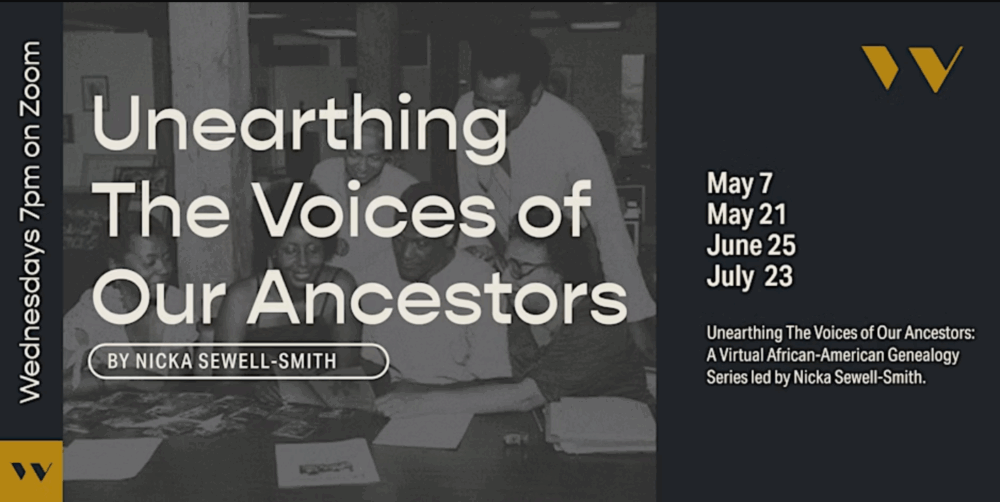 Wednesdays 7pm on Zoom

Unearthing The Voices of Our Ancestors

BY NICKA SEWELL-SMITH

May 7
May 21
June 25
July 23

Unearthing The Voices of Our Ancestors: A Virtual African-American Genealogy Series led by Nicka Sewell-Smith.